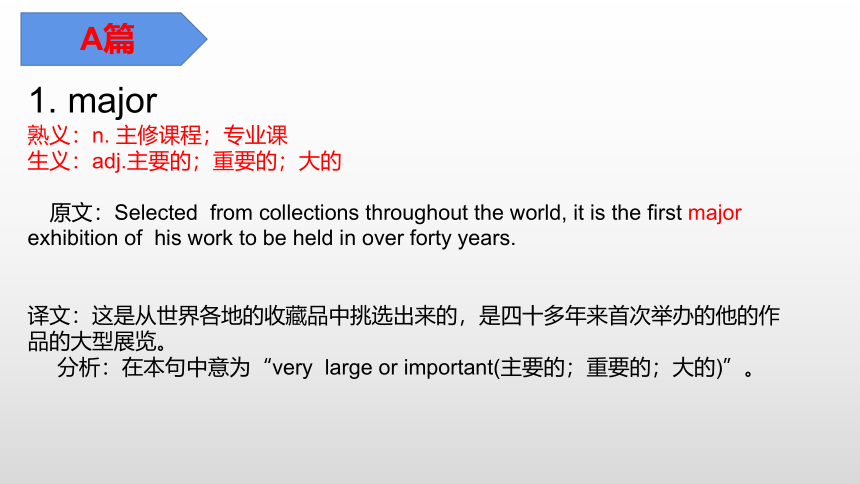 A篇

1. major
熟义：n. 主修课程；专业课
生义：adj.主要的；重要的；大的

原文：Selected from collections throughout the world, it is the first major exhibition of his work to be held in over forty years.

译文：这是从世界各地的收藏品中挑选出来的，是四十多年来首次举办的他的作品的大型展览。
分析：在本句中意为“very large or important(主要的；重要的；大的)”。